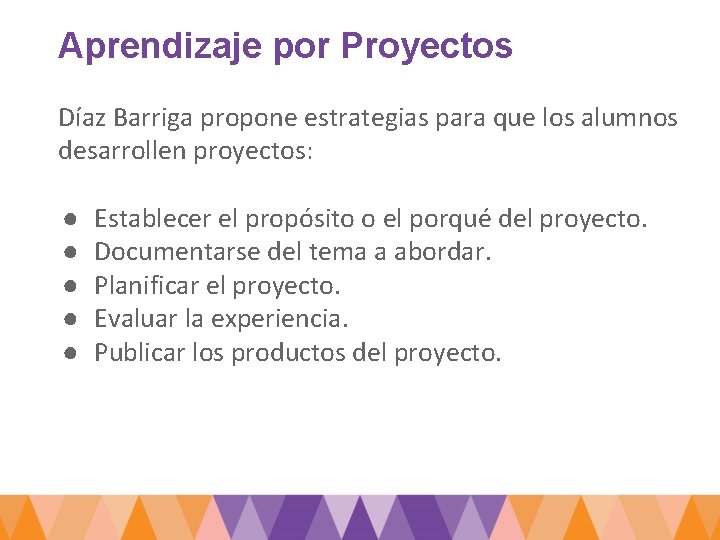 Aprendizaje por Proyectos

Díaz Barriga propone estrategias para que los alumnos desarrollen proyectos:

● Establecer el propósito o el porqué del proyecto.
● Documentarse del tema a abordar.
● Planificar el proyecto.
● Evaluar la experiencia.
● Publicar los productos del proyecto.